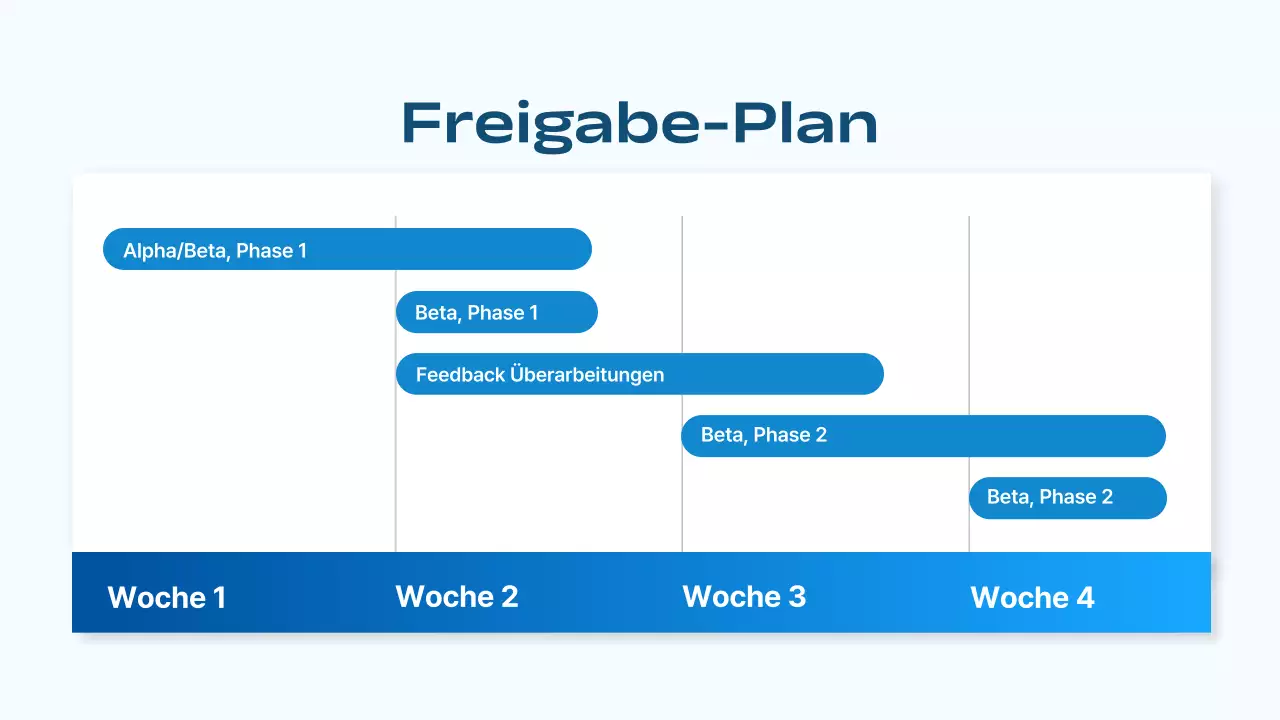 Freigabe-Plan

Alpha/Beta, Phase 1

Beta, Phase 1

Feedback Überarbeitungen

Beta, Phase 2

Beta, Phase 2

Woche 1
Woche 2
Woche 3
Woche 4